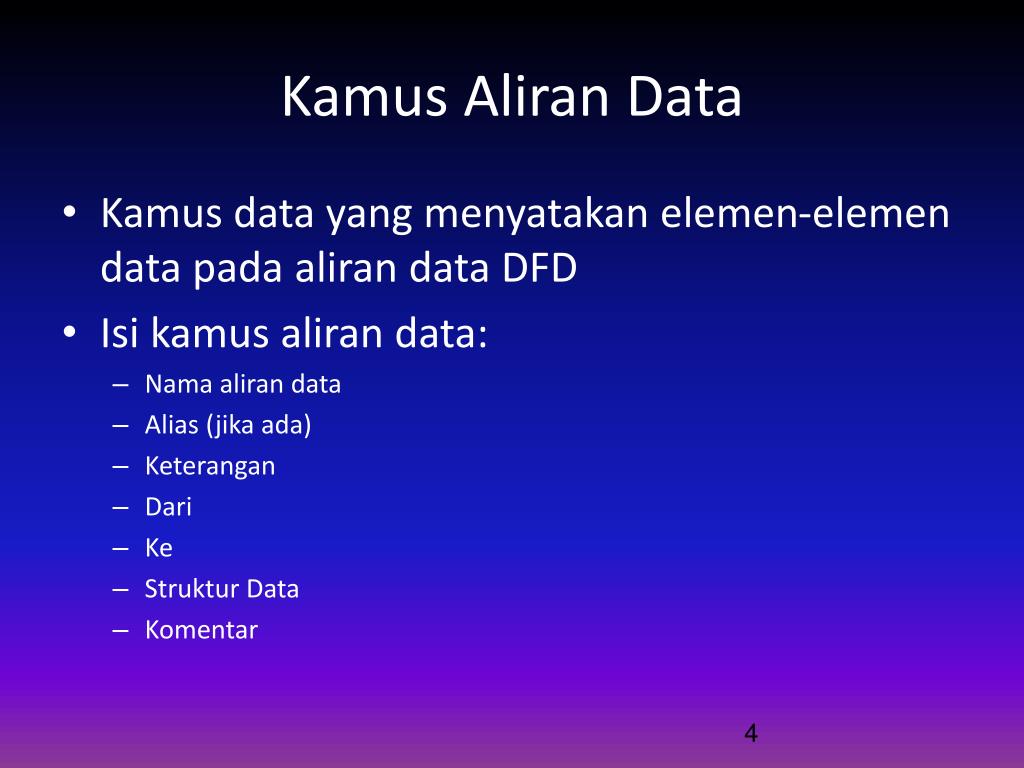 Kamus Aliran Data

• Kamus data yang menyatakan elemen-elemen data pada aliran data DFD
• Isi kamus aliran data:
– Nama aliran data
– Alias (jika ada)
– Keterangan
– Dari
– Ke
– Struktur Data
– Komentar

4